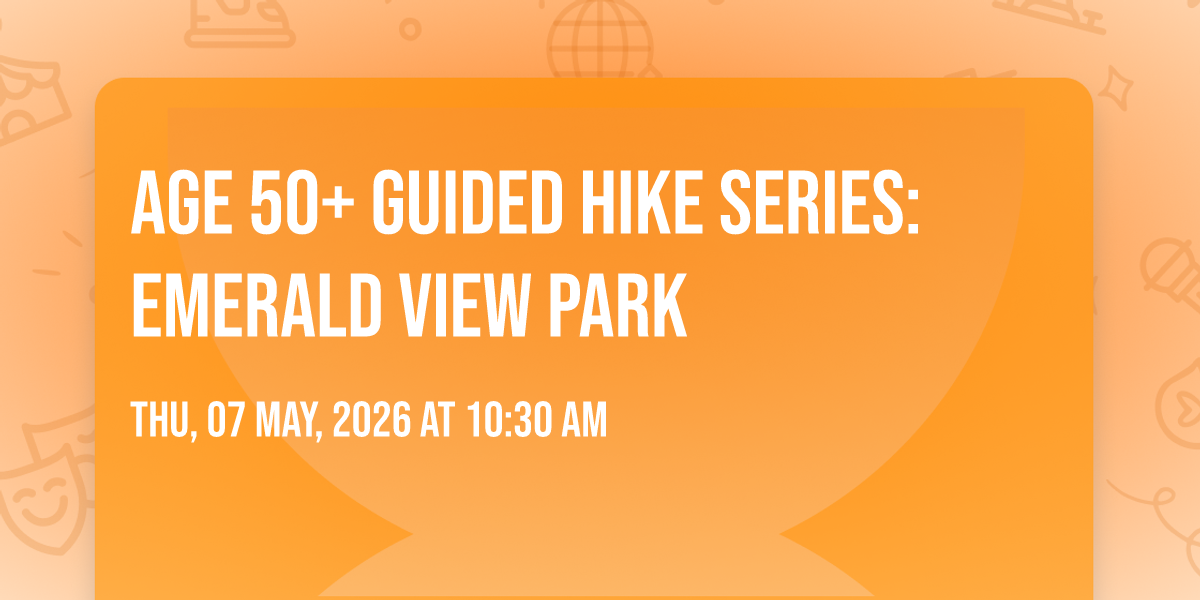 AGE 50+ GUIDED HIKE SERIES: EMERALD VIEW PARK

THU, 07 MAY, 2026 AT 10:30 AM